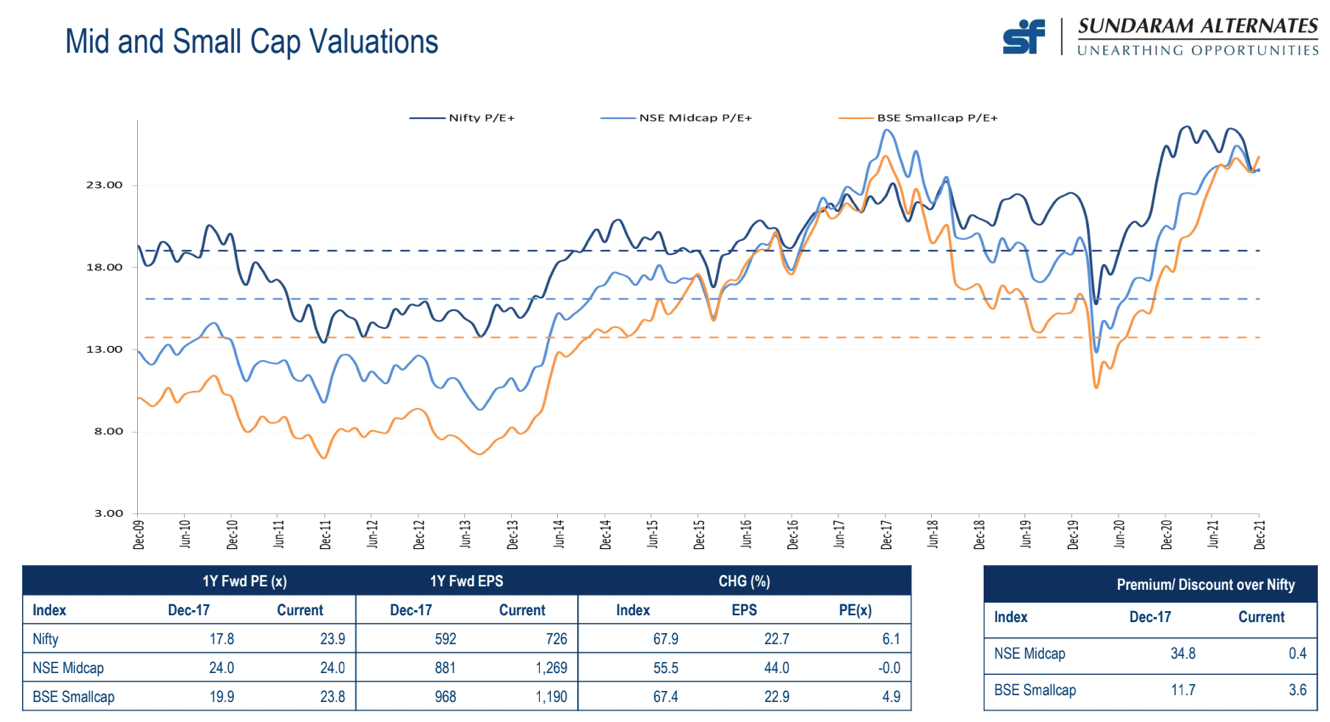 Mid and Small Cap Valuations

SUNDARAM ALTERNATES
UNEARTHING OPPORTUNITIES

Nifty P/E+
NSE Midcap P/E+
BSE Smallcap P/E+

23.00
18.00
13.00
8.00
3.00

Dec-09
Jun-10
Dec-10
Jun-11
Dec-11
Jun-12
Dec-12
Jun-13
Dec-13
Jun-14
Dec-14
Jun-15
Dec-15
Jun-16
Dec-16
Jun-17
Dec-17
Jun-18
Dec-18
Jun-19
Dec-19
Jun-20
Dec-20
Jun-21
Dec-21

| | 1Y Fwd PE (x) | | 1Y Fwd EPS | | CHG (%) | | |
|---|---|---|---|---|---|---|---|
| Index | Dec-17 | Current | Dec-17 | Current | Index | EPS | PE(x) |
| Nifty | 17.8 | 23.9 | 592 | 726 | 67.9 | 22.7 | 6.1 |
| NSE Midcap | 24.0 | 24.0 | 881 | 1,269 | 55.5 | 44.0 | -0.0 |
| BSE Smallcap | 19.9 | 23.8 | 968 | 1,190 | 67.4 | 22.9 | 4.9 |

| | Premium/ Discount over Nifty | |
|---|---|---|
| Index | Dec-17 | Current |
| NSE Midcap | 34.8 | 0.4 |
| BSE Smallcap | 11.7 | 3.6 |